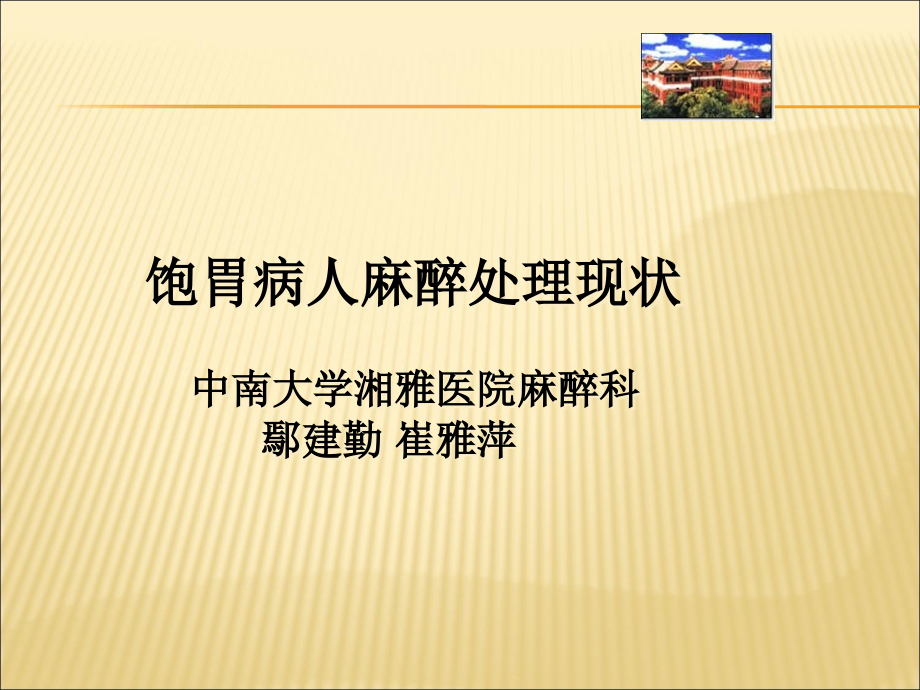 饱胃病人麻醉处理现状

中南大学湘雅医院麻醉科
鄢建勤 崔雅萍